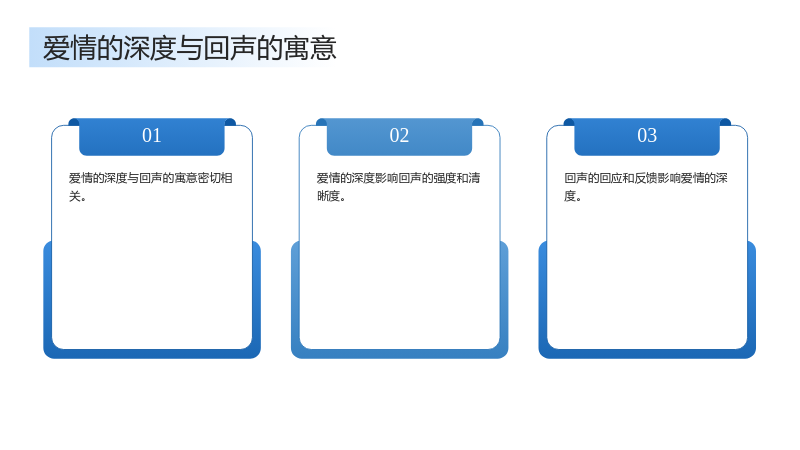 爱情的深度与回声的寓意

01

爱情的深度与回声的寓意密切相关。

02

爱情的深度影响回声的强度和清晰度。

03

回声的回应和反馈影响爱情的深度。